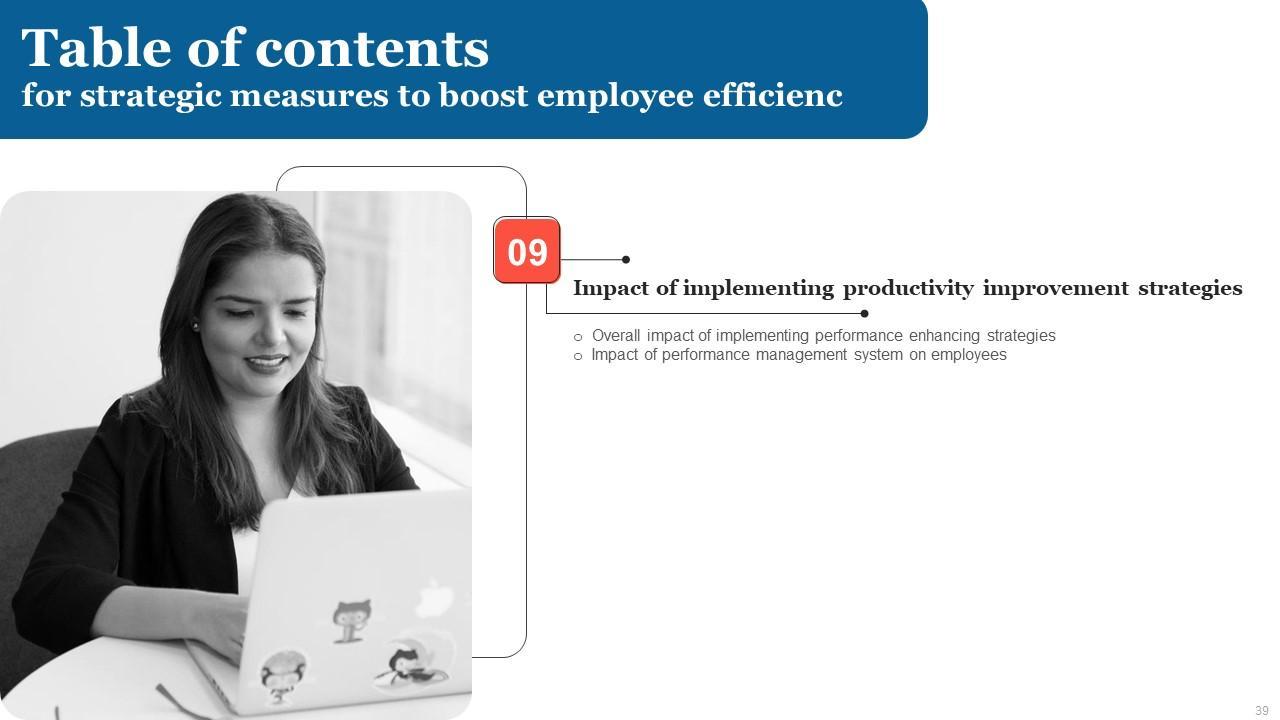 Table of contents
for strategic measures to boost employee efficienc

09

Impact of implementing productivity improvement strategies

o Overall impact of implementing performance enhancing strategies
o Impact of performance management system on employees

39